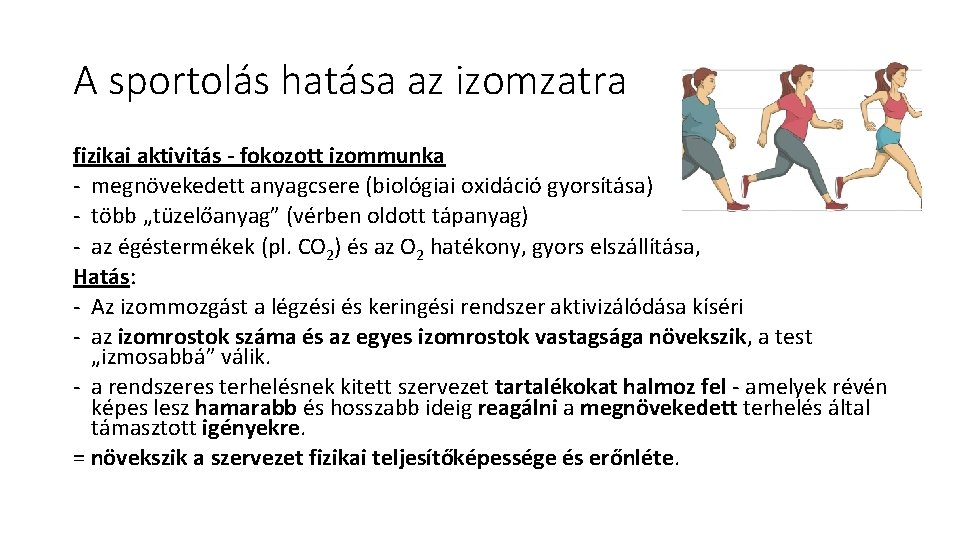 A sportolás hatása az izomzatra

fizikai aktivitás - fokozott izommunka
- megnövekedett anyagcsere (biológiai oxidáció gyorsítása)
- több „tüzelőanyag” (vérben oldott tápanyag)
- az égéstermékek (pl. $CO_2$) és az $O_2$ hatékony, gyors elszállítása,
Hatás:
- Az izommozgást a légzési és keringési rendszer aktivizálódása kíséri
- az izomrostok száma és az egyes izomrostok vastagsága növekszik, a test „izmosabbá” válik.
- a rendszeres terhelésnek kitett szervezet tartalékokat halmoz fel - amelyek révén képes lesz hamarabb és hosszabb ideig reagálni a megnövekedett terhelés által támasztott igényekre.
= növekszik a szervezet fizikai teljesítőképessége és erőnléte.